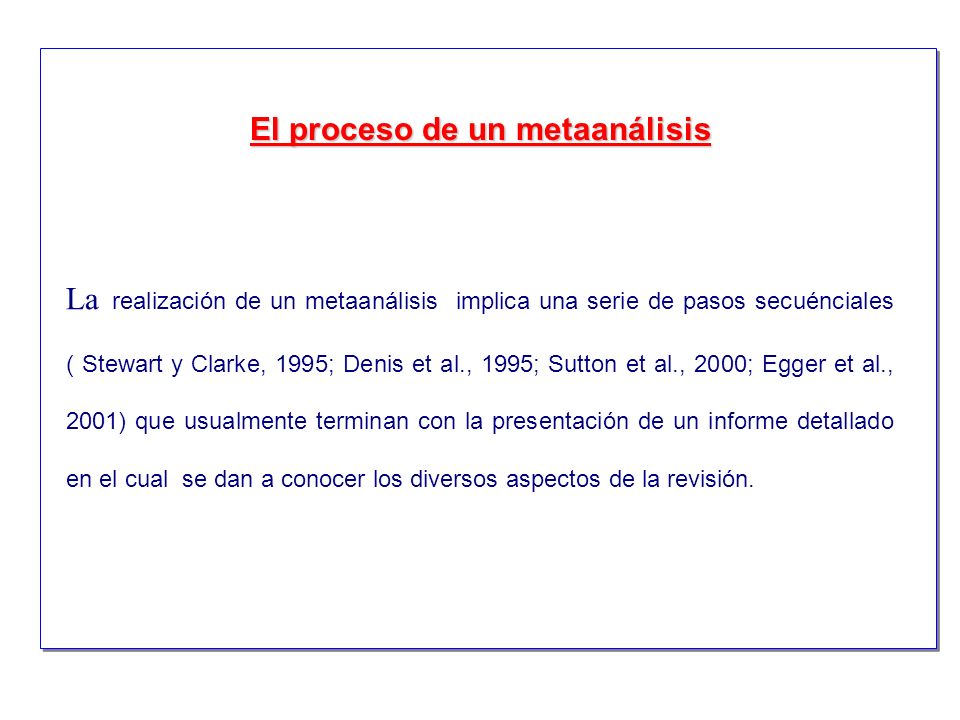 El proceso de un metaanálisis

La realización de un metaanálisis implica una serie de pasos secuénciales ( Stewart y Clarke, 1995; Denis et al., 1995; Sutton et al., 2000; Egger et al., 2001) que usualmente terminan con la presentación de un informe detallado en el cual se dan a conocer los diversos aspectos de la revisión.